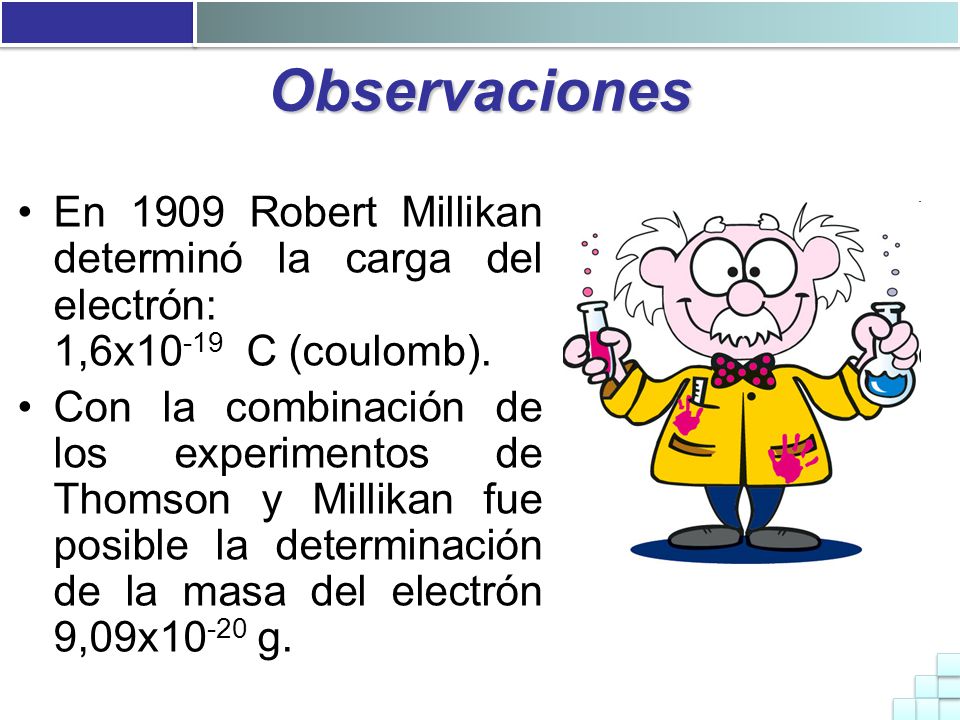 Observaciones

• En 1909 Robert Millikan determinó la carga del electrón:
$1,6x10^{-19}$ C (coulomb).

• Con la combinación de los experimentos de Thomson y Millikan fue posible la determinación de la masa del electrón $9,09x10^{-20}$ g.